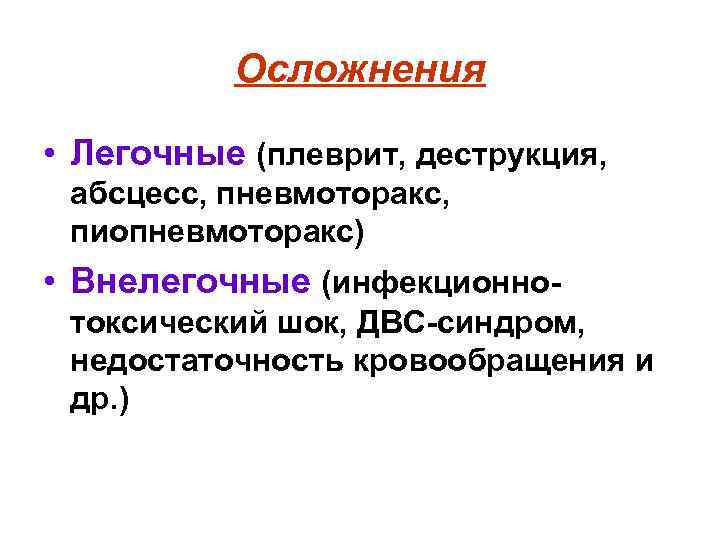 Осложнения

• Легочные (плеврит, деструкция, абсцесс, пневмоторакс, пиопневмоторакс)

• Внелегочные (инфекционно-токсический шок, ДВС-синдром, недостаточность кровообращения и др.)